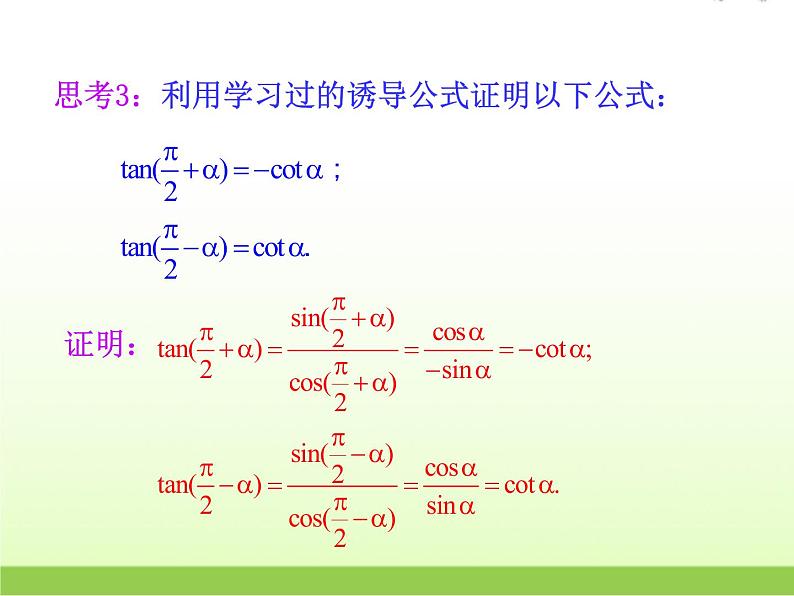 思考3：利用学习过的诱导公式证明以下公式：

$\tan(\frac{\pi}{2}+\alpha)=-\cot\alpha$；

$\tan(\frac{\pi}{2}-\alpha)=\cot\alpha.$

证明：$\tan(\frac{\pi}{2}+\alpha)=\frac{\sin(\frac{\pi}{2}+\alpha)}{\cos(\frac{\pi}{2}+\alpha)}=\frac{\cos\alpha}{-\sin\alpha}=-\cot\alpha;$

$\tan(\frac{\pi}{2}-\alpha)=\frac{\sin(\frac{\pi}{2}-\alpha)}{\cos(\frac{\pi}{2}-\alpha)}=\frac{\cos\alpha}{\sin\alpha}=\cot\alpha.$